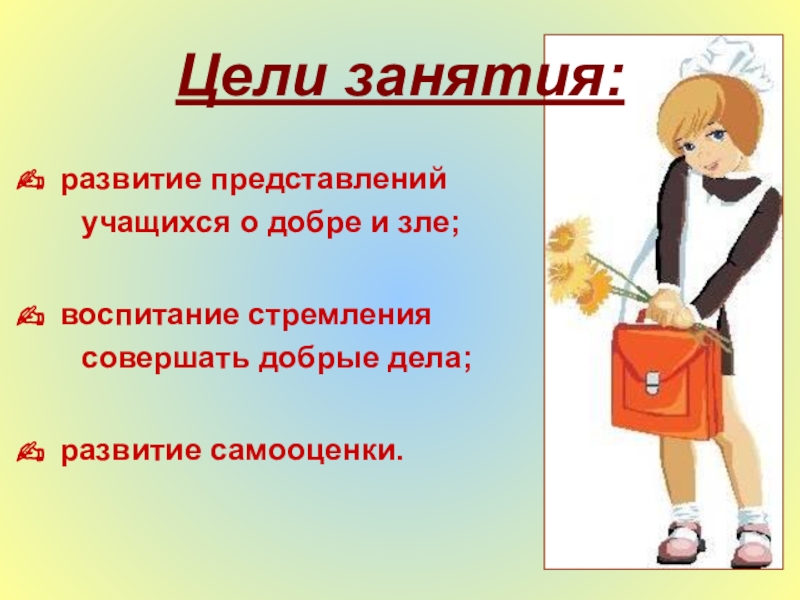 Цели занятия:

✍ развитие представлений учащихся о добре и зле;

✍ воспитание стремления совершать добрые дела;

✍ развитие самооценки.